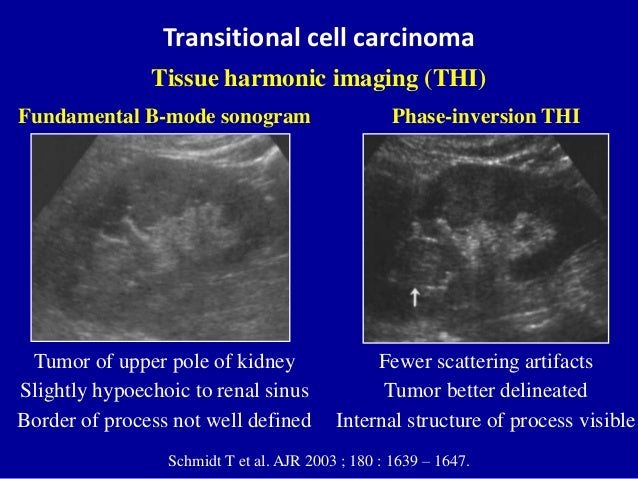 Transitional cell carcinoma

Tissue harmonic imaging (THI)

Fundamental B-mode sonogram

Tumor of upper pole of kidney
Slightly hypoechoic to renal sinus
Border of process not well defined

Phase-inversion THI

Fewer scattering artifacts
Tumor better delineated
Internal structure of process visible

Schmidt T et al. AJR 2003 ; 180 : 1639 – 1647.